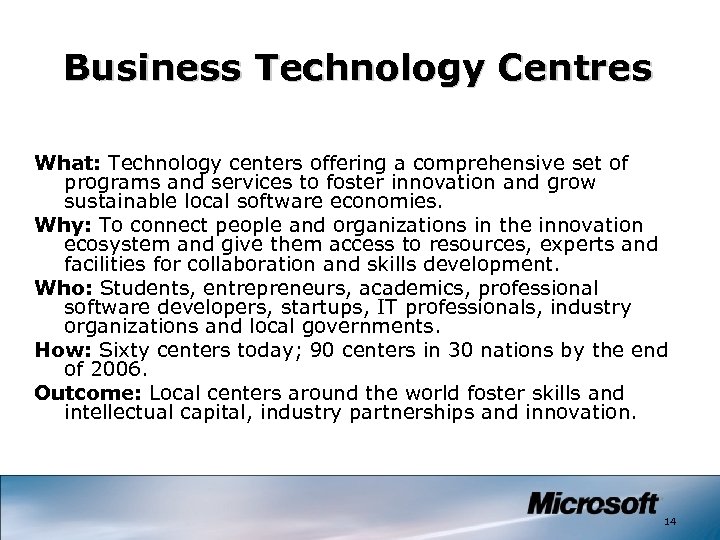 Business Technology Centres

What: Technology centers offering a comprehensive set of programs and services to foster innovation and grow sustainable local software economies.

Why: To connect people and organizations in the innovation ecosystem and give them access to resources, experts and facilities for collaboration and skills development.

Who: Students, entrepreneurs, academics, professional software developers, startups, IT professionals, industry organizations and local governments.

How: Sixty centers today; 90 centers in 30 nations by the end of 2006.

Outcome: Local centers around the world foster skills and intellectual capital, industry partnerships and innovation.

Microsoft

14